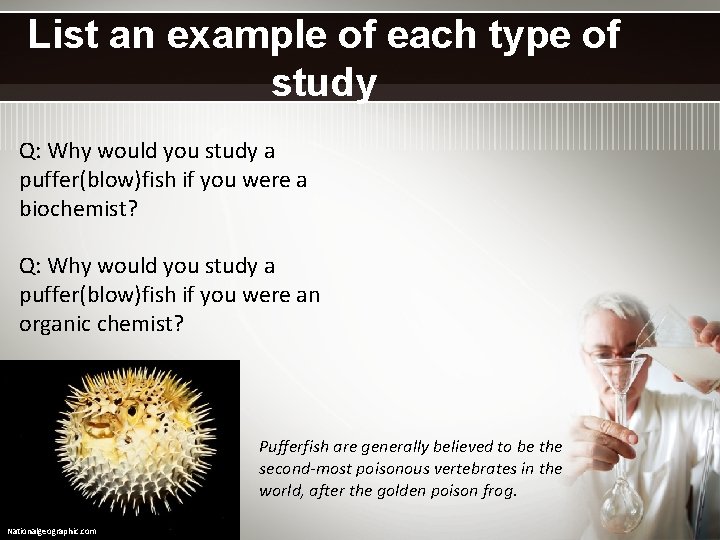 List an example of each type of study

Q: Why would you study a puffer(blow)fish if you were a biochemist?

Q: Why would you study a puffer(blow)fish if you were an organic chemist?

Nationalgeographic.com

Pufferfish are generally believed to be the second-most poisonous vertebrates in the world, after the golden poison frog.